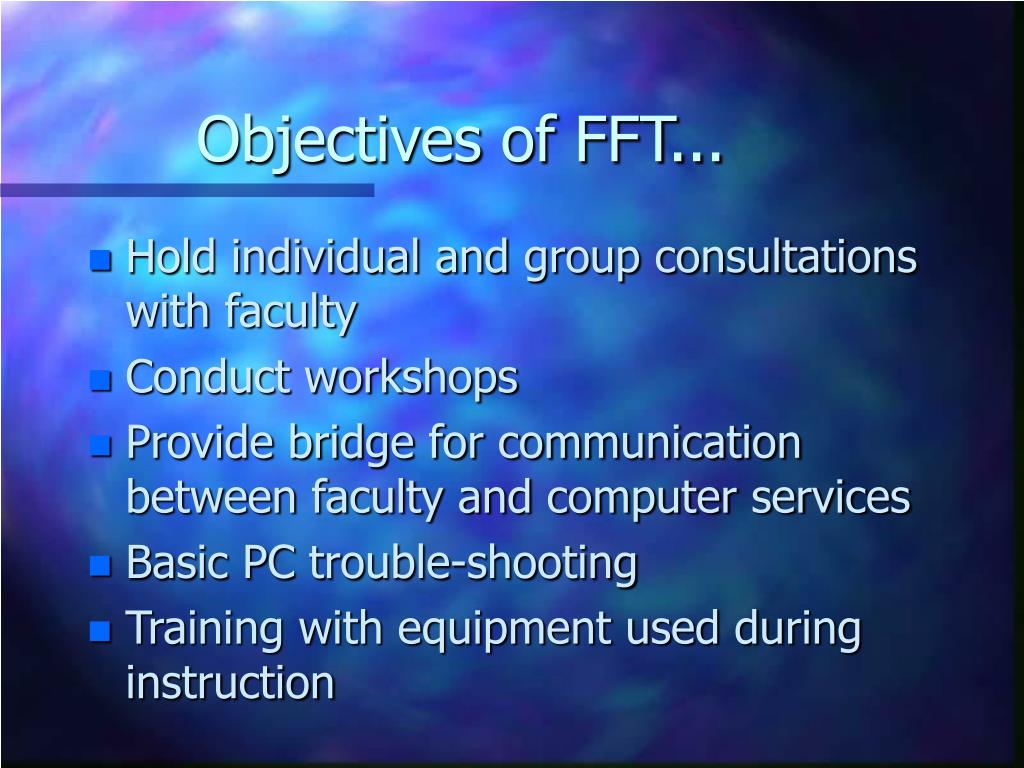 Objectives of FFT...

- Hold individual and group consultations with faculty
- Conduct workshops
- Provide bridge for communication between faculty and computer services
- Basic PC trouble-shooting
- Training with equipment used during instruction